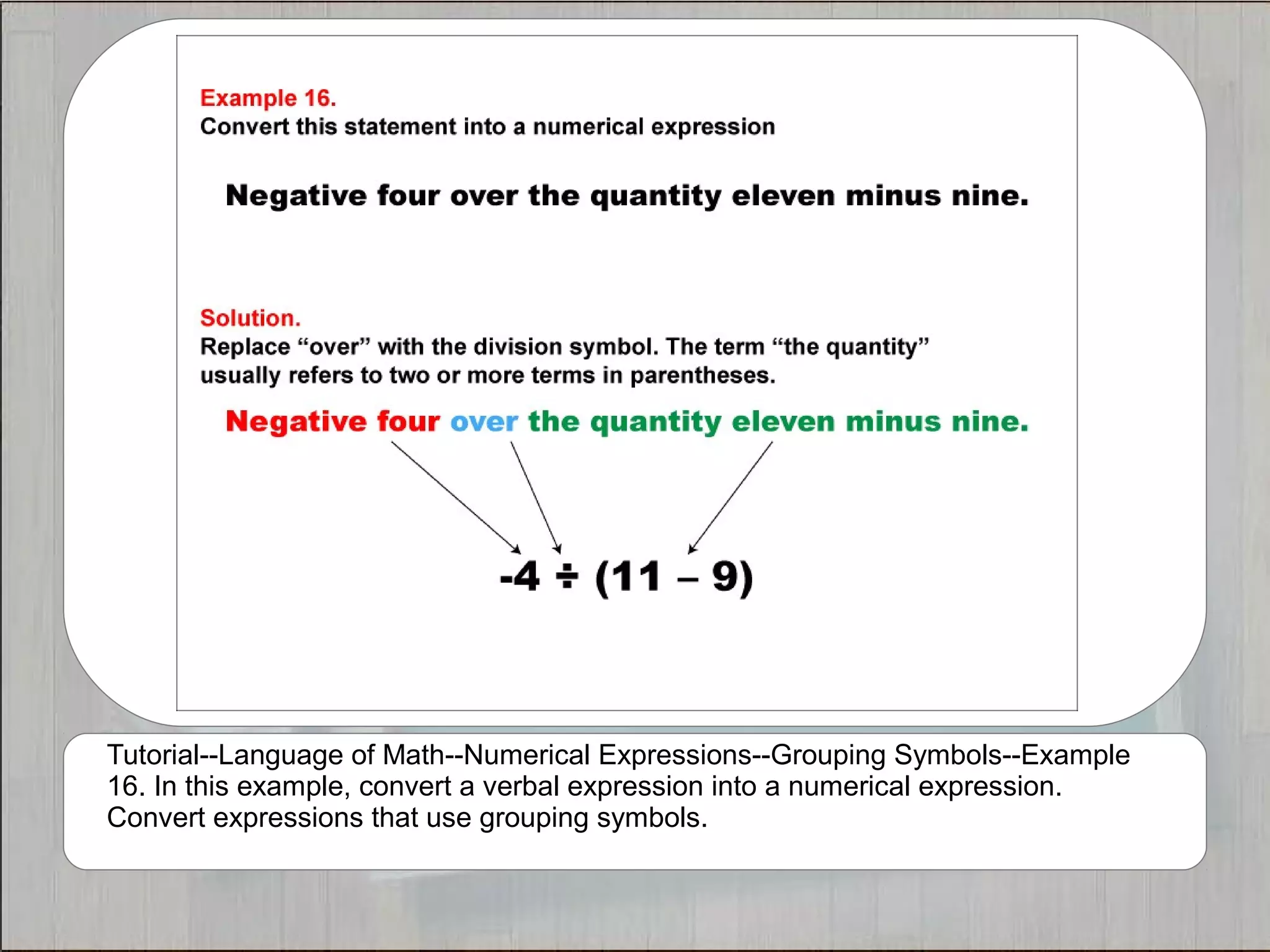 Example 16.
Convert this statement into a numerical expression

Negative four over the quantity eleven minus nine.

Solution.
Replace “over” with the division symbol. The term “the quantity” usually refers to two or more terms in parentheses.

Negative four over the quantity eleven minus nine.

$-4 \div (11 - 9)$

Tutorial--Language of Math--Numerical Expressions--Grouping Symbols--Example 16. In this example, convert a verbal expression into a numerical expression. Convert expressions that use grouping symbols.